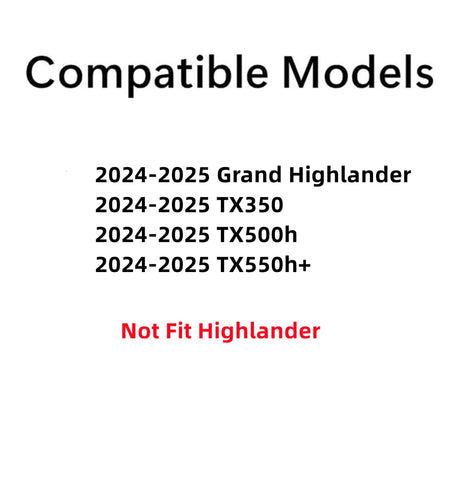 Compatible Models

2024-2025 Grand Highlander
2024-2025 TX350
2024-2025 TX500h
2024-2025 TX550h+

Not Fit Highlander